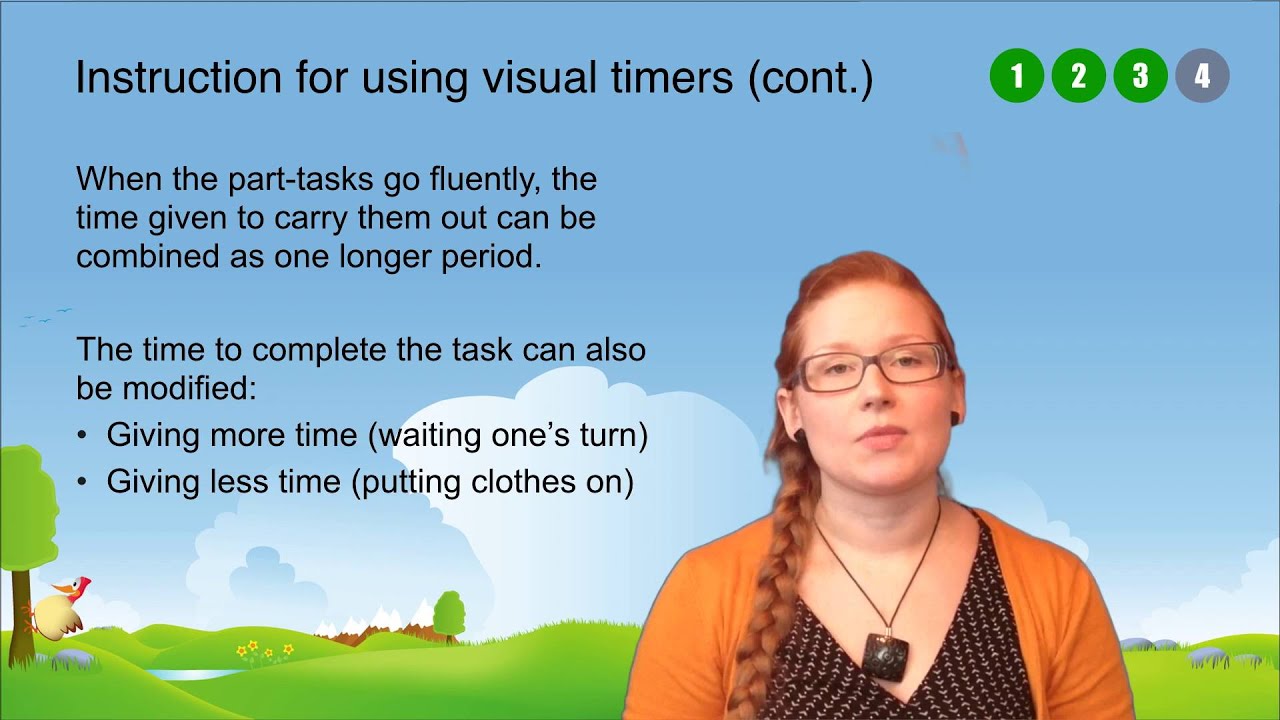 Instruction for using visual timers (cont.)

1 2 3 4

When the part-tasks go fluently, the time given to carry them out can be combined as one longer period.

The time to complete the task can also be modified:
• Giving more time (waiting one's turn)
• Giving less time (putting clothes on)